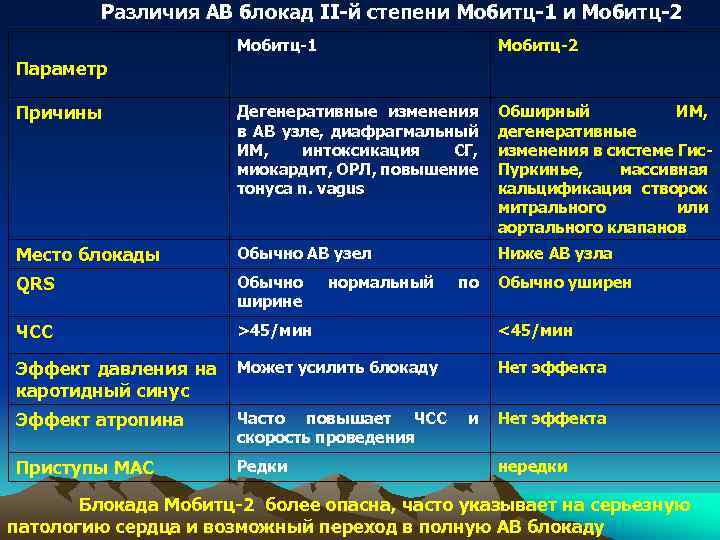 Различия АВ блокад II-й степени Мобитц-1 и Мобитц-2

| Параметр | Мобитц-1 | Мобитц-2 |
|---|---|---|
| Причины | Дегенеративные изменения в АВ узле, диафрагмальный ИМ, интоксикация СГ, миокардит, ОРЛ, повышение тонуса n. vagus | Обширный ИМ, дегенеративные изменения в системе Гис-Пуркинье, массивная кальцификация створок митрального или аортального клапанов |
| Место блокады | Обычно АВ узел | Ниже АВ узла |
| QRS | Обычно нормальный по ширине | Обычно уширен |
| ЧСС | >45/мин | <45/мин |
| Эффект давления на каротидный синус | Может усилить блокаду | Нет эффекта |
| Эффект атропина | Часто повышает ЧСС и скорость проведения | Нет эффекта |
| Приступы МАС | Редки | нередки |

Блокада Мобитц-2 более опасна, часто указывает на серьезную патологию сердца и возможный переход в полную АВ блокаду